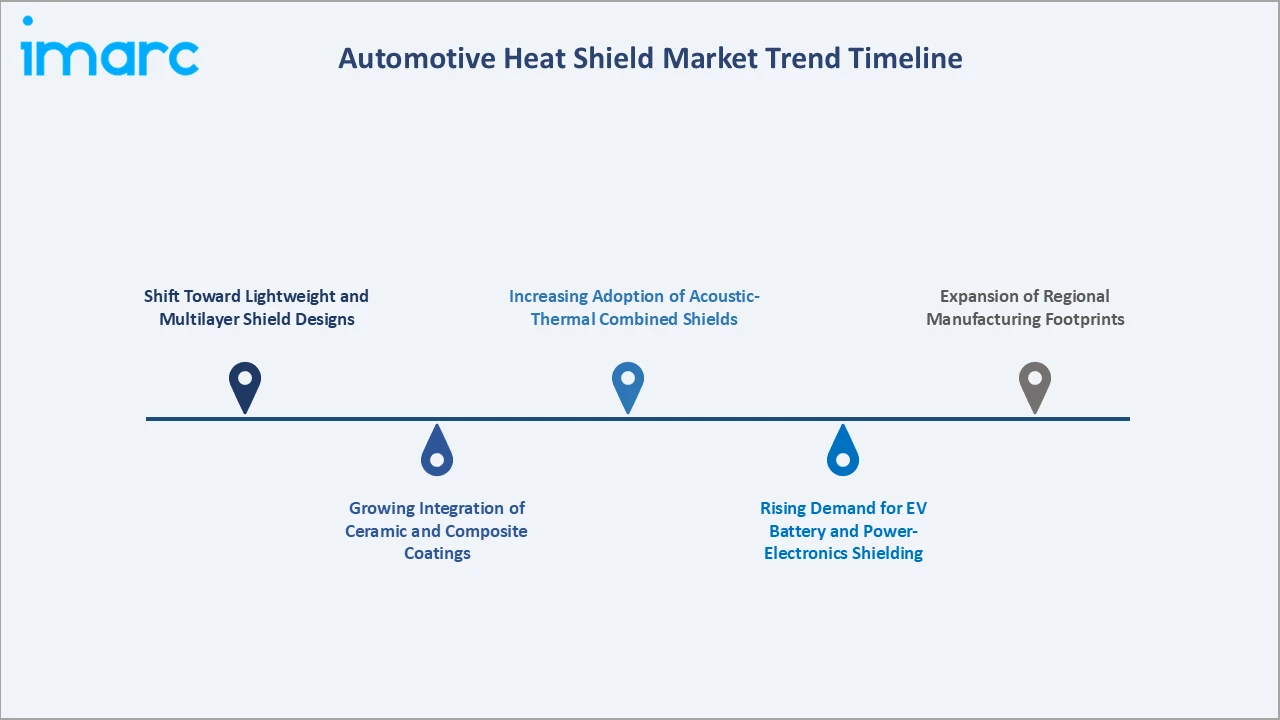 imarc

Automotive Heat Shield Market Trend Timeline

Shift Toward Lightweight and Multilayer Shield Designs

Growing Integration of Ceramic and Composite Coatings

Increasing Adoption of Acoustic-Thermal Combined Shields

Rising Demand for EV Battery and Power-Electronics Shielding

Expansion of Regional Manufacturing Footprints